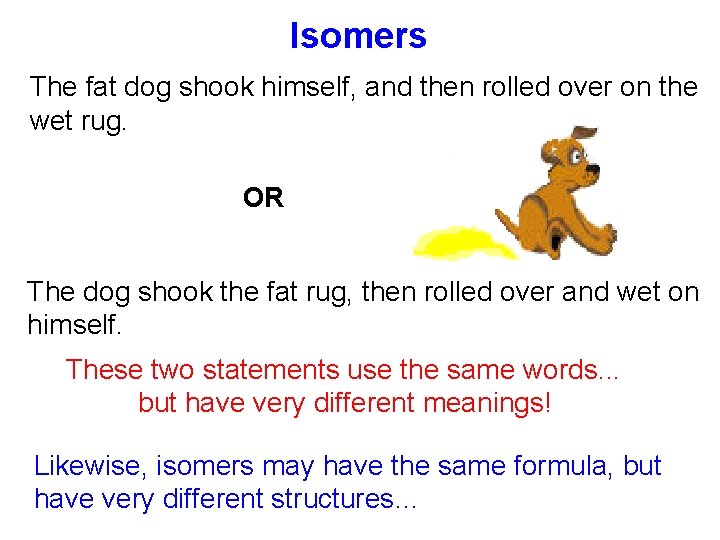 Isomers

The fat dog shook himself, and then rolled over on the wet rug.

OR

The dog shook the fat rug, then rolled over and wet on himself.

These two statements use the same words... but have very different meanings!

Likewise, isomers may have the same formula, but have very different structures...